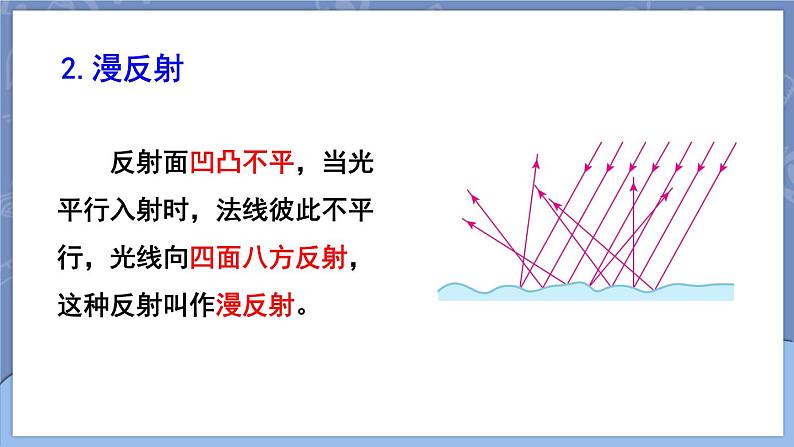 2. 漫反射

反射面凹凸不平，当光平行入射时，法线彼此不平行，光线向四面八方反射，这种反射叫作漫反射。